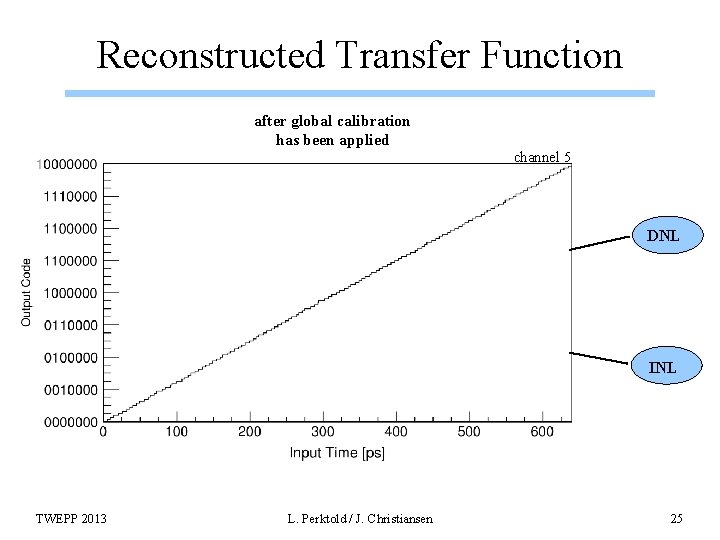 Reconstructed Transfer Function

after global calibration
has been applied

channel 5

10000000
1110000
1100000
1100000
1000000
0110000
0100000
0010000
0000000

Output Code

0
100
200
300
400
500
600

Input Time [ps]

DNL

INL

TWEPP 2013

L. Perktold / J. Christiansen

25